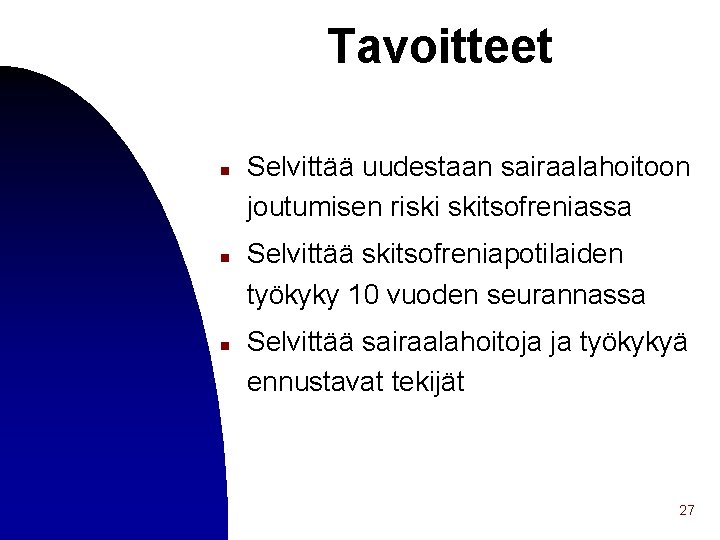 Tavoitteet

- Selvittää uudestaan sairaalahoitoon joutumisen riski skitsofreniassa
- Selvittää skitsofreniapotilaiden työkyky 10 vuoden seurannassa
- Selvittää sairaalahoitoja ja työkykyä ennustavat tekijät

27